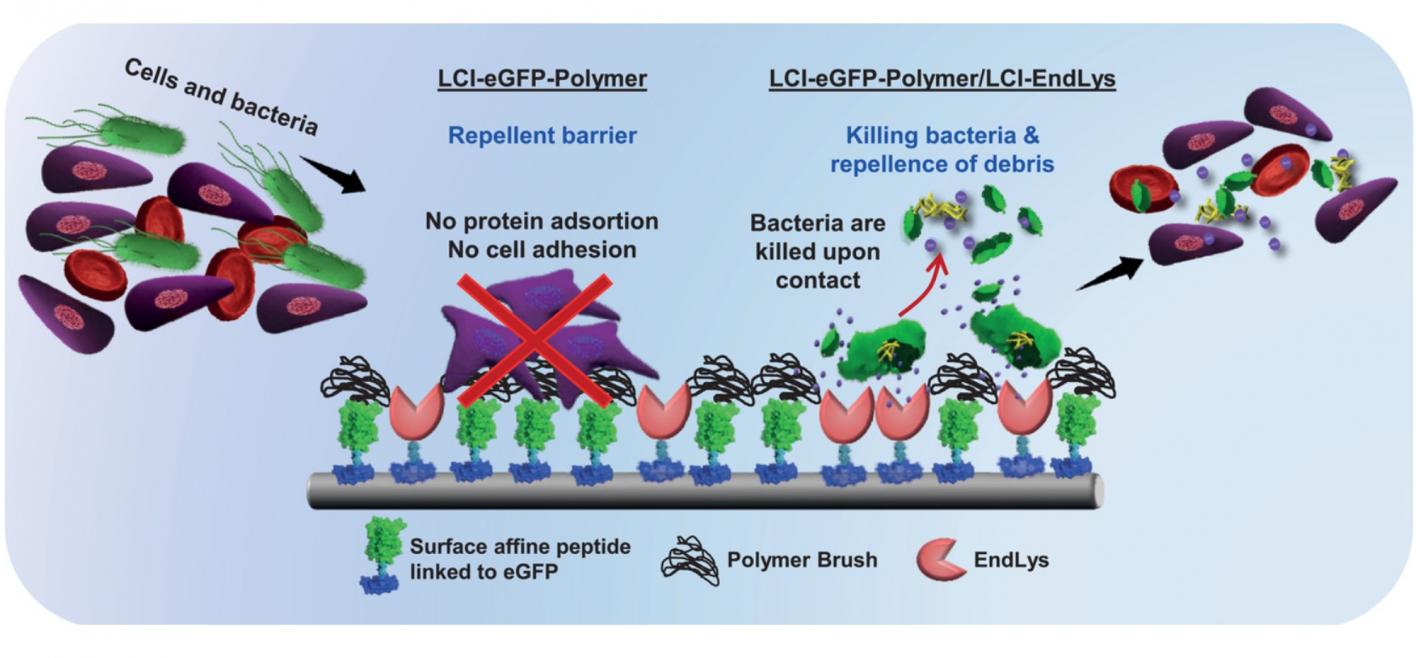 Cells and bacteria

LCI-eGFP-Polymer

Repellent barrier

No protein adsortion
No cell adhesion

LCI-eGFP-Polymer/LCI-EndLys

Killing bacteria & repellence of debris

Bacteria are killed upon contact

Surface affine peptide linked to eGFP

Polymer Brush

EndLys